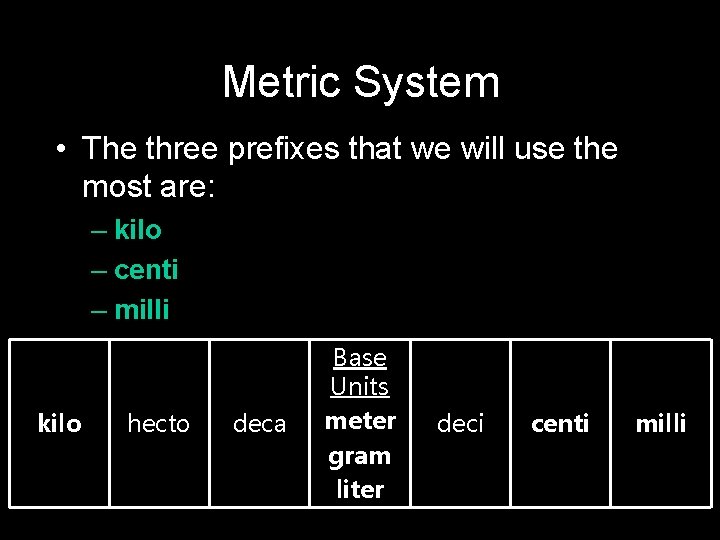 Metric System

• The three prefixes that we will use the most are:
– kilo
– centi
– milli

| kilo | hecto | deca | Base Units meter gram liter | deci | centi | milli |
|---|---|---|---|---|---|---|